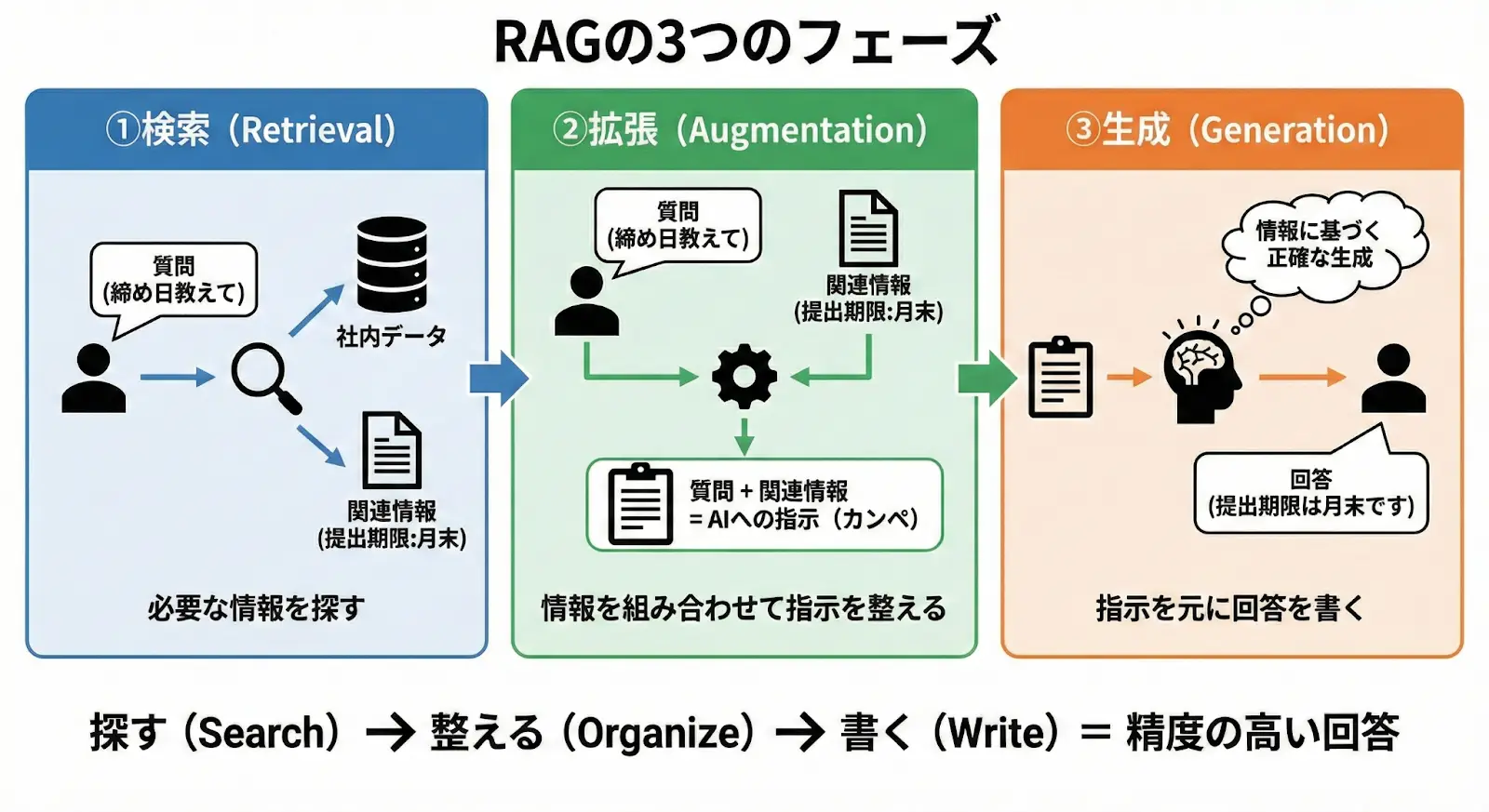 RAGの3つのフェーズ

①検索（Retrieval）

質問
(締め日教えて)

社内データ

関連情報
(提出期限:月末)

必要な情報を探す

②拡張（Augmentation）

質問
(締め日教えて)

関連情報
(提出期限:月末)

質問 + 関連情報
= AIへの指示（カンペ）

情報を組み合わせて指示を整える

③生成（Generation）

情報に基づく
正確な生成

回答
(提出期限は月末です)

指示を元に回答を書く

探す（Search）→ 整える（Organize）→ 書く（Write）= 精度の高い回答